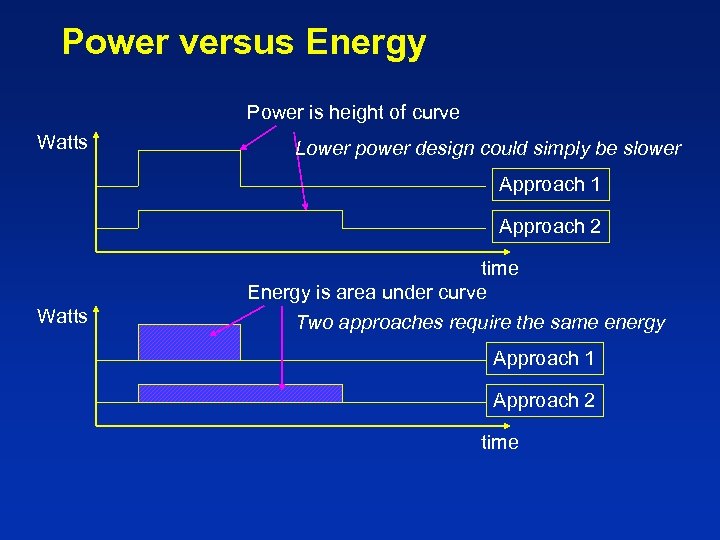 Power versus Energy

Power is height of curve

Watts

Lower power design could simply be slower

Approach 1

Approach 2

time

Energy is area under curve

Watts

Two approaches require the same energy

Approach 1

Approach 2

time